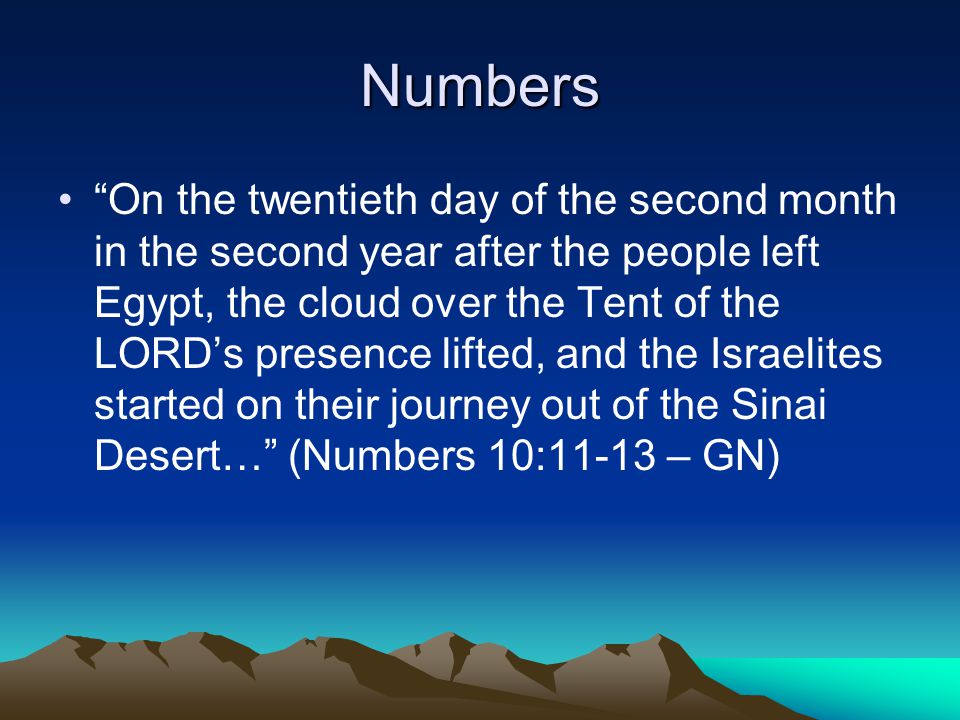 Numbers

• “On the twentieth day of the second month in the second year after the people left Egypt, the cloud over the Tent of the LORD’s presence lifted, and the Israelites started on their journey out of the Sinai Desert…” (Numbers 10:11-13 – GN)